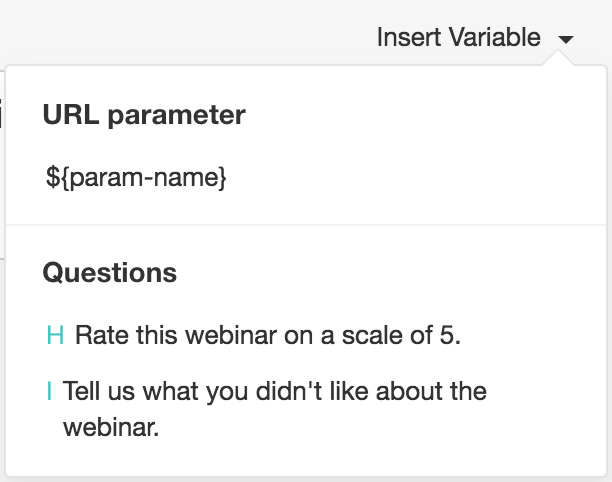 Insert Variable

URL parameter

${param-name}

Questions

H Rate this webinar on a scale of 5.

I Tell us what you didn't like about the webinar.